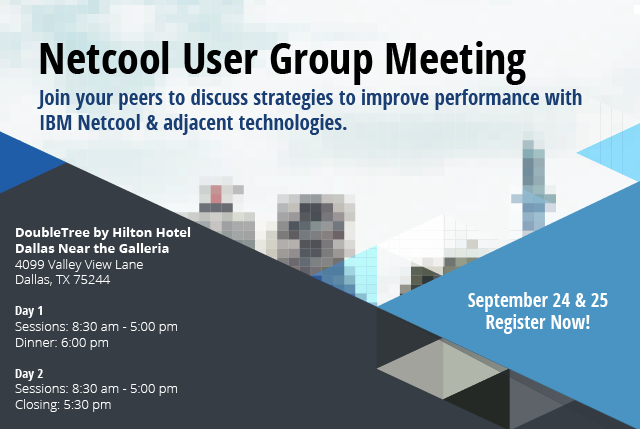 Netcool User Group Meeting

Join your peers to discuss strategies to improve performance with IBM Netcool & adjacent technologies.

DoubleTree by Hilton Hotel
Dallas Near the Galleria
4099 Valley View Lane
Dallas, TX 75244

Day 1
Sessions: 8:30 am - 5:00 pm
Dinner: 6:00 pm

Day 2
Sessions: 8:30 am - 5:00 pm
Closing: 5:30 pm

September 24 & 25
Register Now!